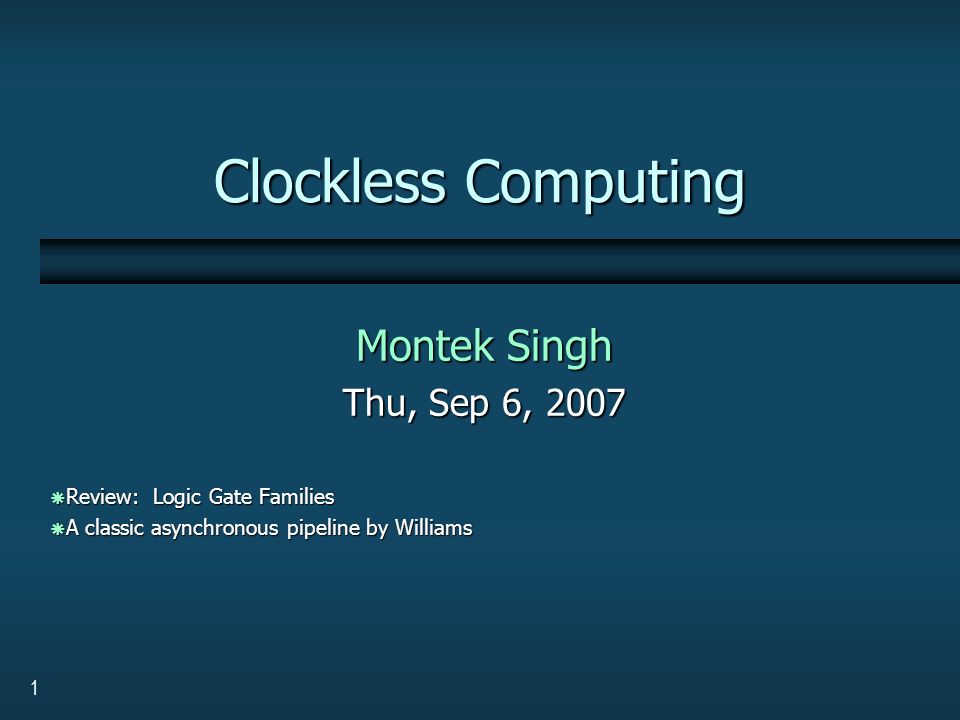 Clockless Computing

Montek Singh
Thu, Sep 6, 2007

Review: Logic Gate Families
A classic asynchronous pipeline by Williams

1